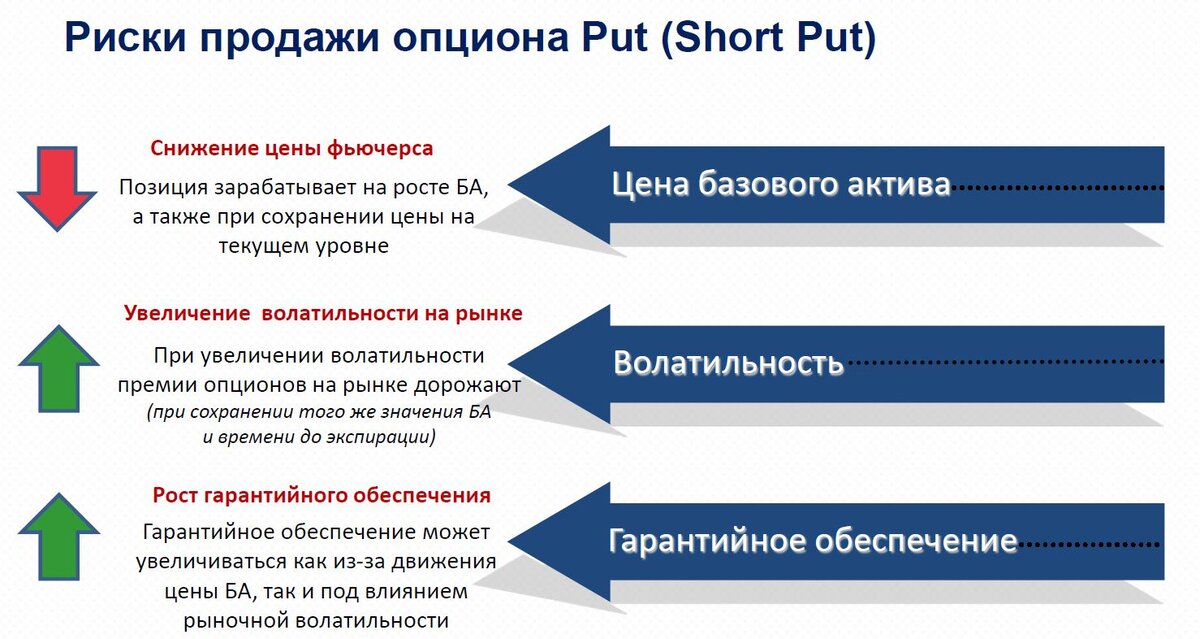 Риски продажи опциона Put (Short Put)

Снижение цены фьючерса

Позиция зарабатывает на росте БА, а также при сохранении цены на текущем уровне

Цена базового актива

Увеличение волатильности на рынке

При увеличении волатильности премии опционов на рынке дорожают (при сохранении того же значения БА и времени до экспирации)

Волатильность

Рост гарантийного обеспечения

Гарантийное обеспечение может увеличиваться как из-за движения цены БА, так и под влиянием рыночной волатильности

Гарантийное обеспечение